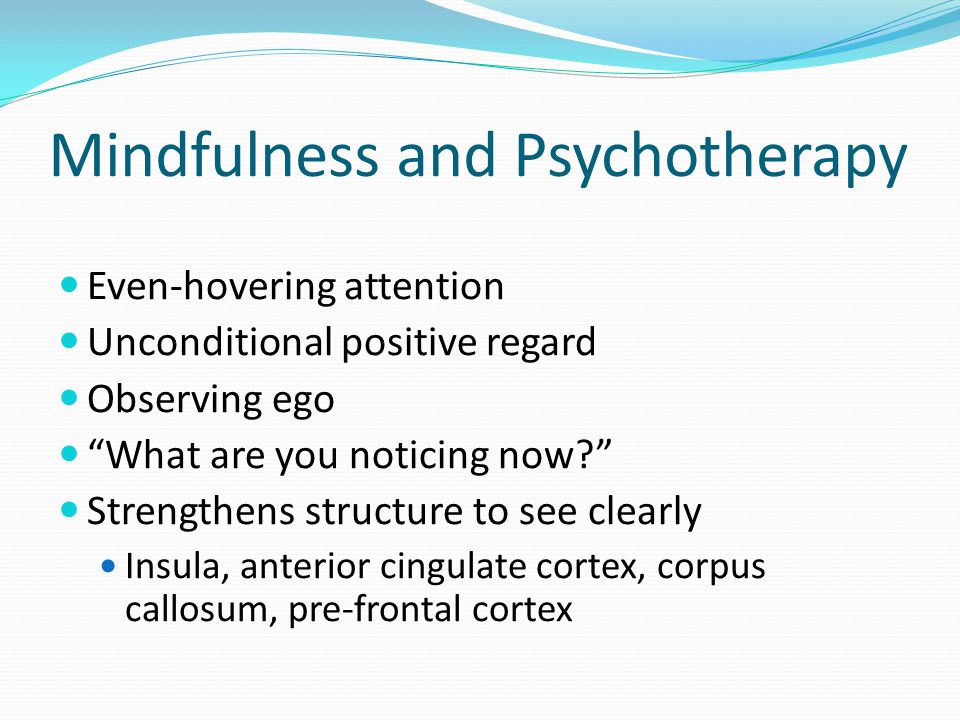 Mindfulness and Psychotherapy

- Even-hovering attention
- Unconditional positive regard
- Observing ego
- “What are you noticing now?”
- Strengthens structure to see clearly
  - Insula, anterior cingulate cortex, corpus callosum, pre-frontal cortex